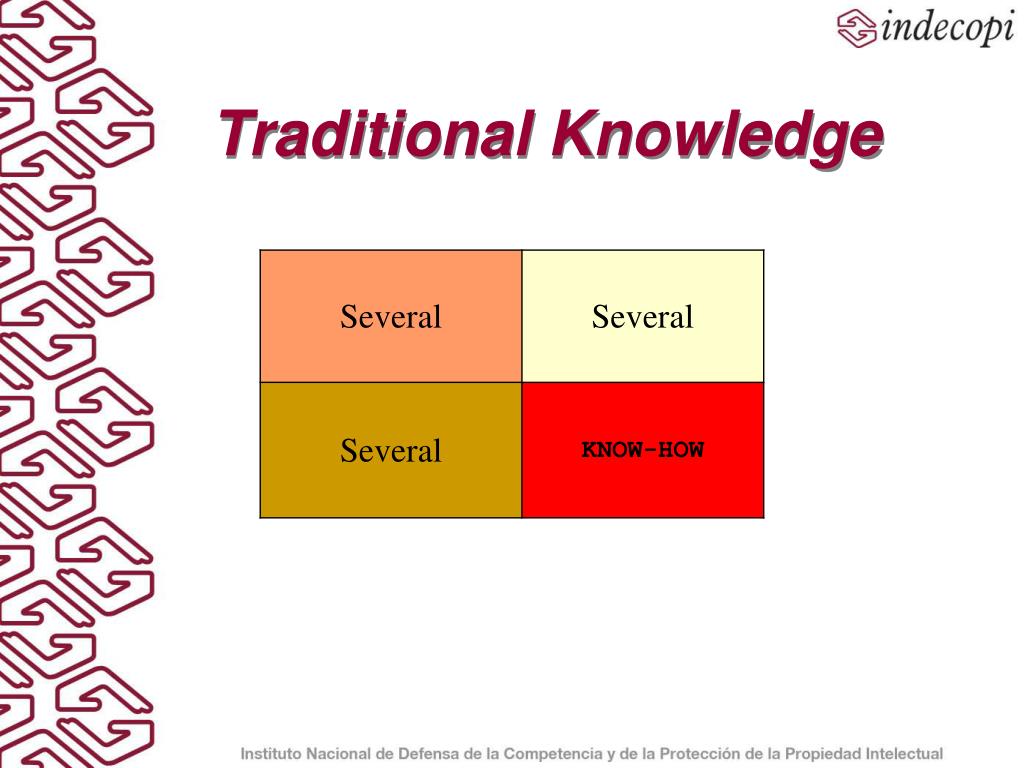 indecopi

Traditional Knowledge

| Several | Several |
|---|---|
| Several | KNOW-HOW |

Instituto Nacional de Defensa de la Competencia y de la Protección de la Propiedad Intelectual